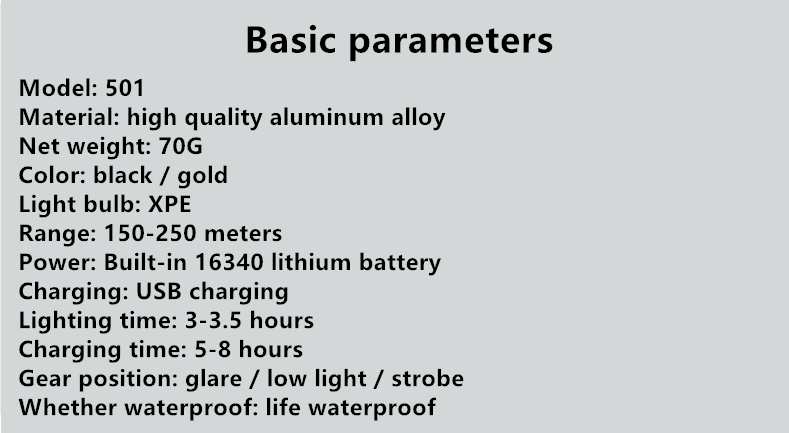 Basic parameters

Model: 501
Material: high quality aluminum alloy
Net weight: 70G
Color: black / gold
Light bulb: XPE
Range: 150-250 meters
Power: Built-in 16340 lithium battery
Charging: USB charging
Lighting time: 3-3.5 hours
Charging time: 5-8 hours
Gear position: glare / low light / strobe
Whether waterproof: life waterproof